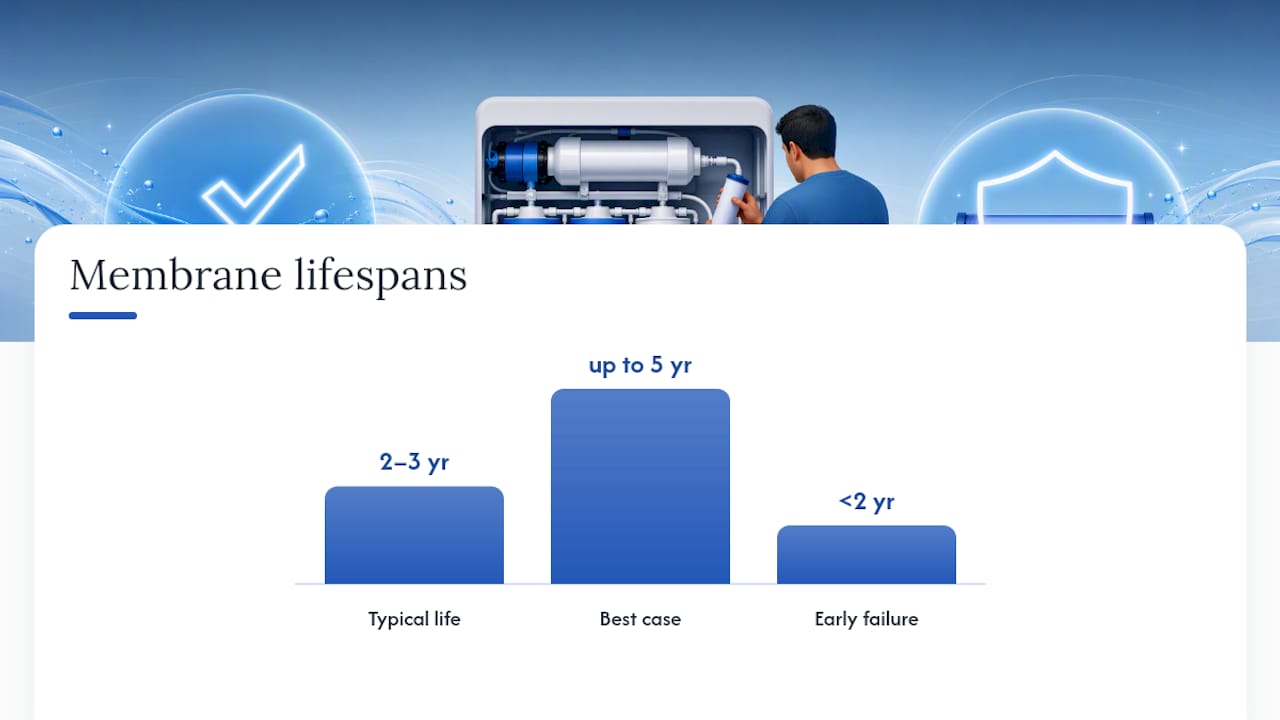 Membrane lifespans

2–3 yr

up to 5 yr

<2 yr

Typical life

Best case

Early failure